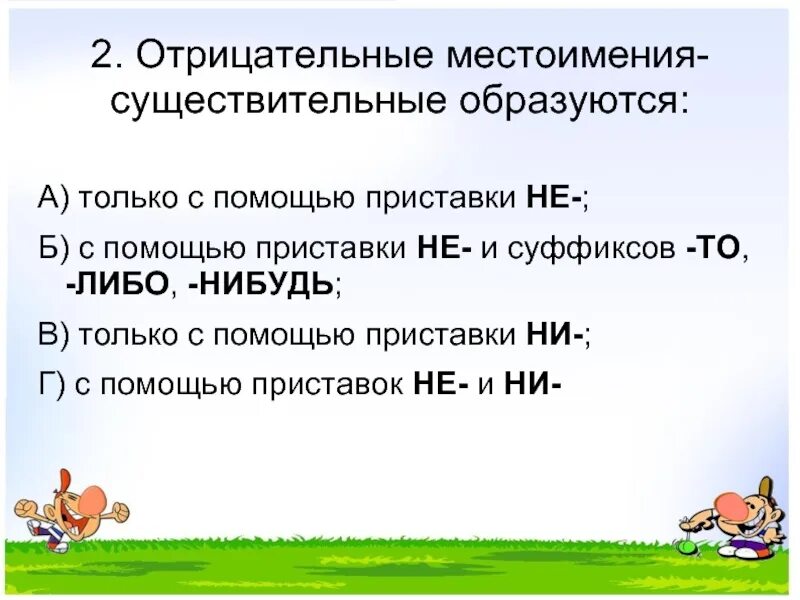 2. Отрицательные местоимения-существительные образуются:

А) только с помощью приставки НЕ-;

Б) с помощью приставки НЕ- и суффиксов -ТО, -ЛИБО, -НИБУДЬ;

В) только с помощью приставки НИ-;

Г) с помощью приставок НЕ- и НИ-